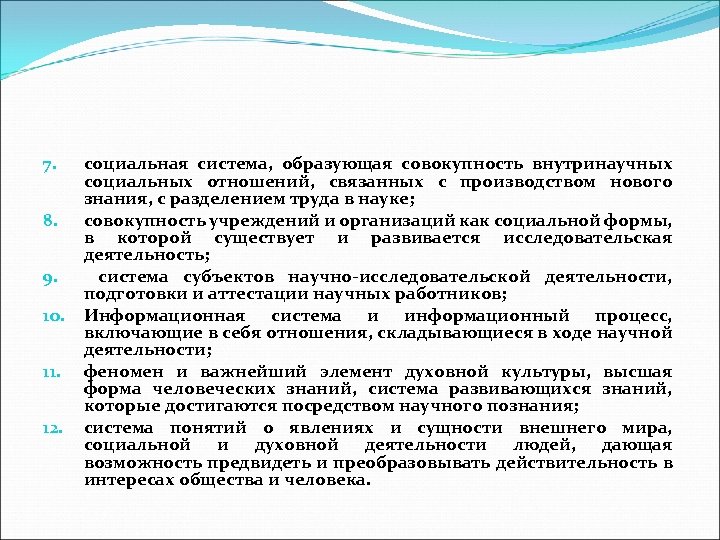 7. социальная система, образующая совокупность внутринаучных социальных отношений, связанных с производством нового знания, с разделением труда в науке;

8. совокупность учреждений и организаций как социальной формы, в которой существует и развивается исследовательская деятельность;

9. система субъектов научно-исследовательской деятельности, подготовки и аттестации научных работников;

10. Информационная система и информационный процесс, включающие в себя отношения, складывающиеся в ходе научной деятельности;

11. феномен и важнейший элемент духовной культуры, высшая форма человеческих знаний, система развивающихся знаний, которые достигаются посредством научного познания;

12. система понятий о явлениях и сущности внешнего мира, социальной и духовной деятельности людей, дающая возможность предвидеть и преобразовывать действительность в интересах общества и человека.